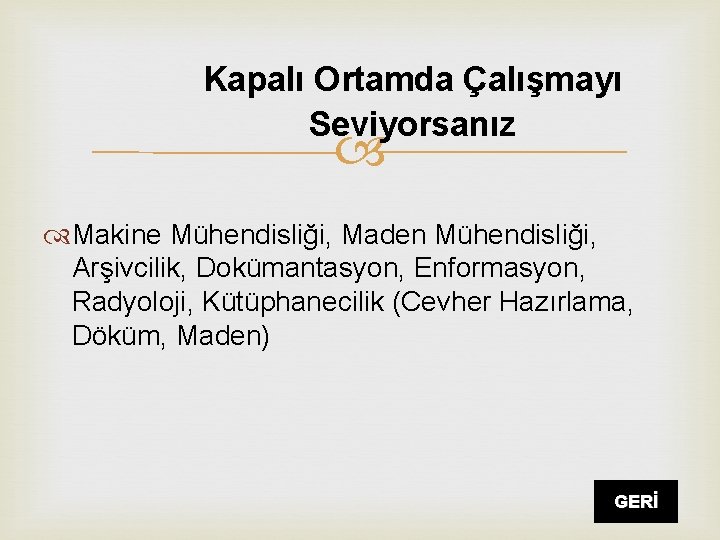 Kapalı Ortamda Çalışmayı Seviyorsanız

Makine Mühendisliği, Maden Mühendisliği, Arşivcilik, Dokümantasyon, Enformasyon, Radyoloji, Kütüphanecilik (Cevher Hazırlama, Döküm, Maden)

GERİ